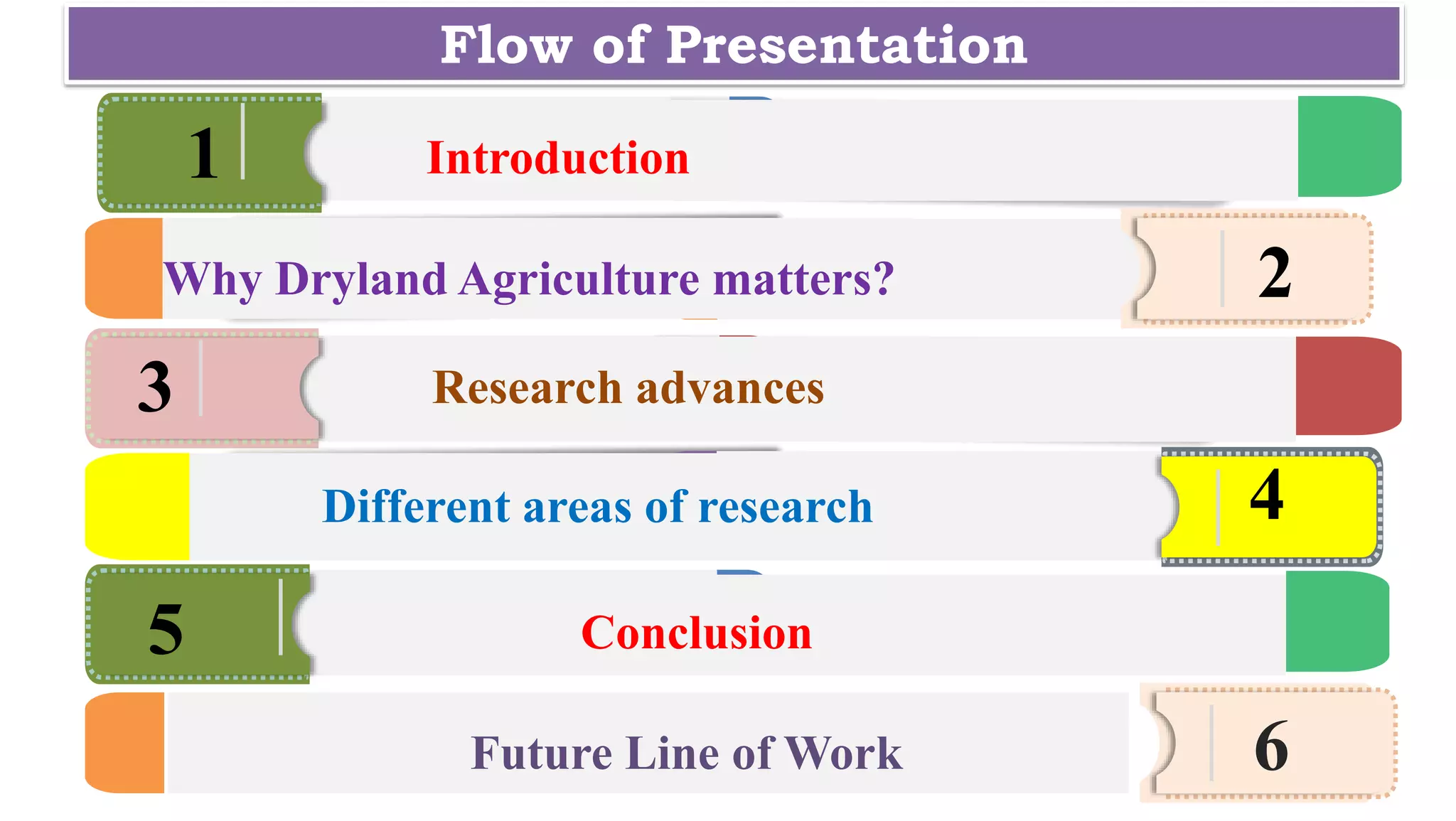 Flow of Presentation

1 Introduction

Why Dryland Agriculture matters? 2

3 Research advances

Different areas of research 4

5 Conclusion

Future Line of Work 6